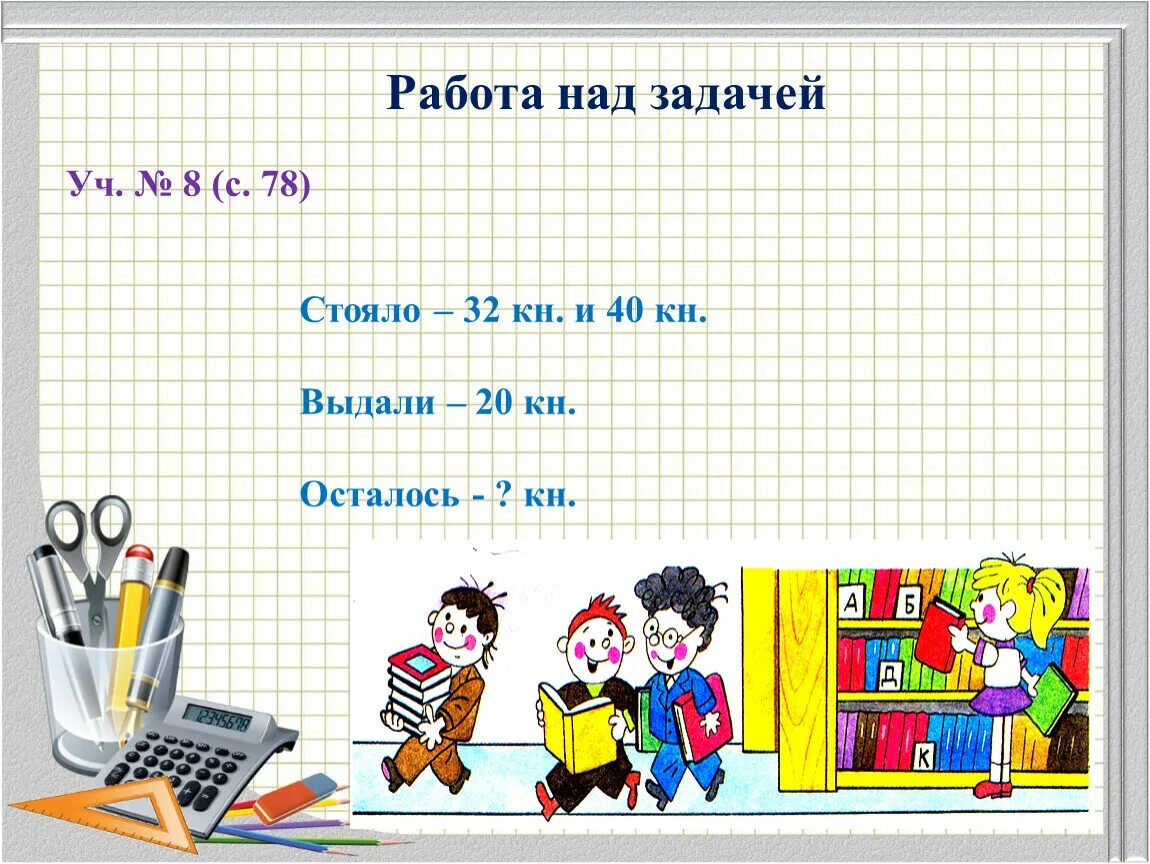 Работа над задачей

Уч. № 8 (с. 78)

Стояло – 32 кн. и 40 кн.

Выдали – 20 кн.

Осталось - ? кн.

12345678

А Б

Д

К